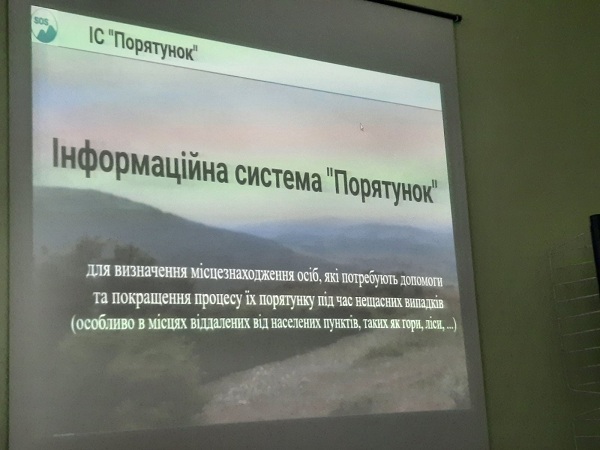 SOS

ІС "Порятунок"

Інформаційна система "Порятунок"

для визначення місцезнаходження осіб, які потребують допомоги та покращення процесу їх порятунку під час нещасних випадків (особливо в місцях віддалених від населених пунктів, таких як гори, ліси, ...)